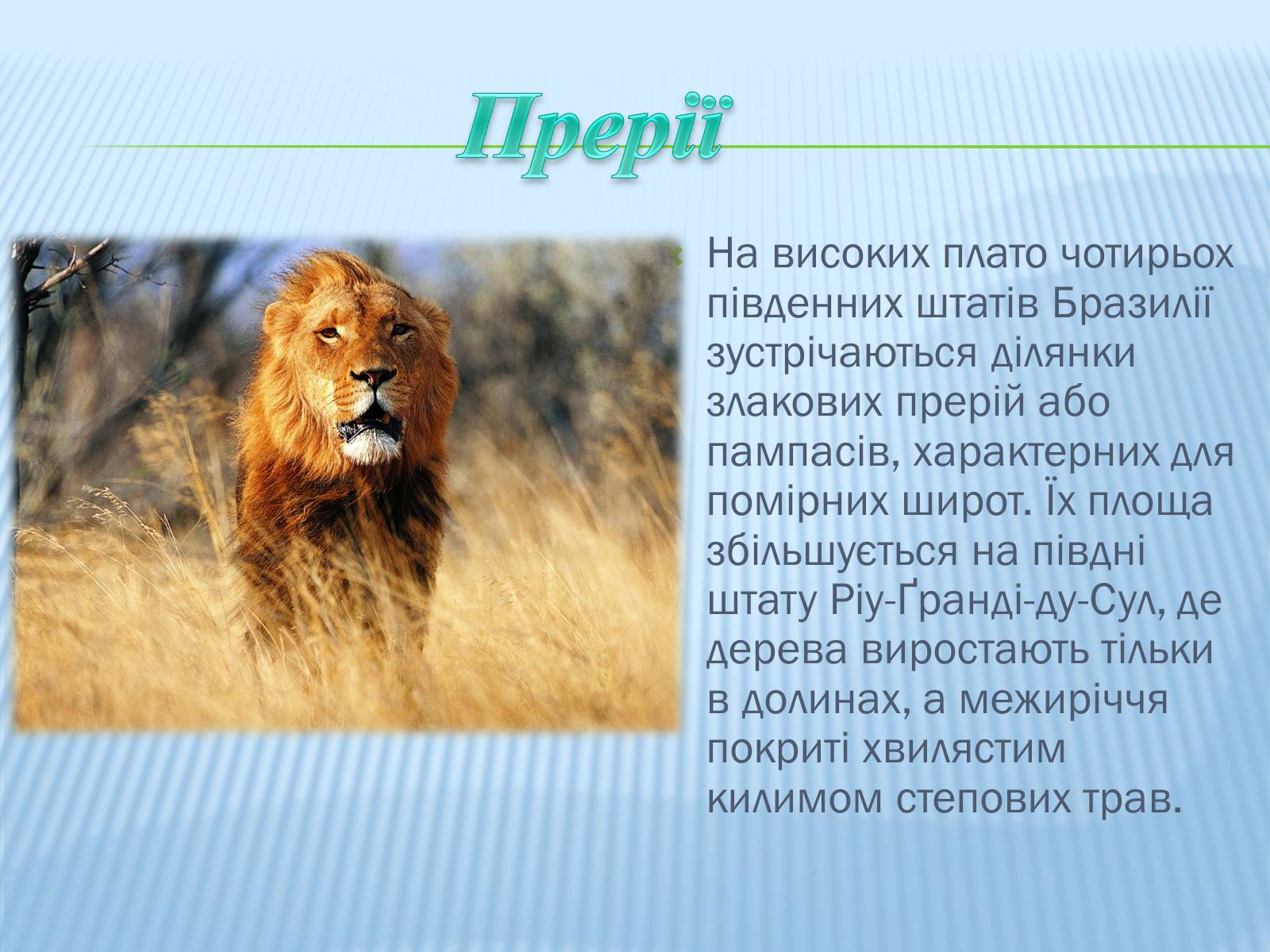 Прерії

На високих плато чотирьох південних штатів Бразилії зустрічаються ділянки злакових прерій або пампасів, характерних для помірних широт. Їх площа збільшується на півдні штату Ріу-Ґранді-ду-Сул, де дерева виростають тільки в долинах, а межиріччя покриті хвилястим килимом степових трав.